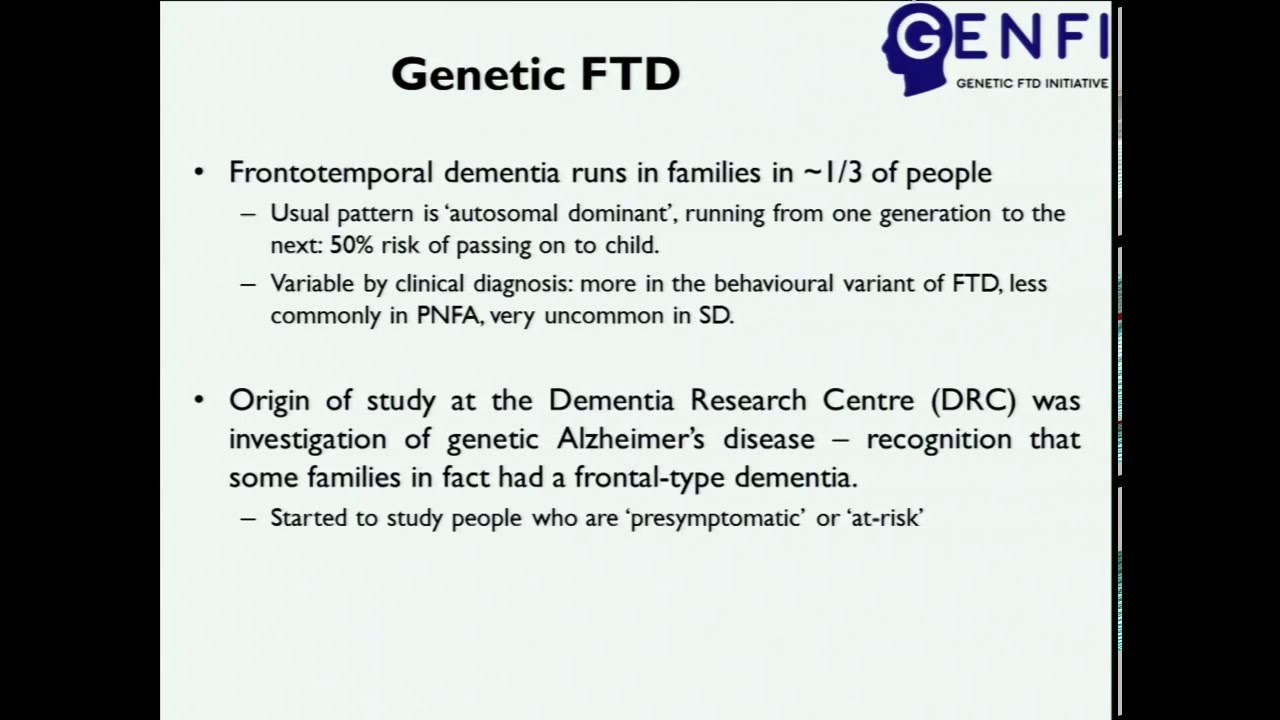 GENFI
GENETIC FTD INITIATIVE

Genetic FTD

• Frontotemporal dementia runs in families in ~1/3 of people
– Usual pattern is 'autosomal dominant', running from one generation to the next: 50% risk of passing on to child.
– Variable by clinical diagnosis: more in the behavioural variant of FTD, less commonly in PNFA, very uncommon in SD.

• Origin of study at the Dementia Research Centre (DRC) was investigation of genetic Alzheimer's disease – recognition that some families in fact had a frontal-type dementia.
– Started to study people who are 'presymptomatic' or 'at-risk'